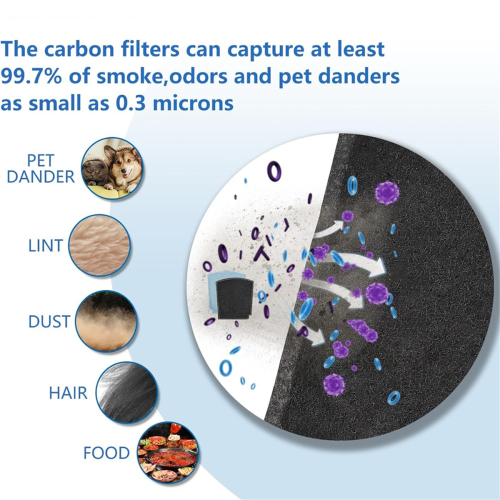 The carbon filters can capture at least 99.7% of smoke,odors and pet danders as small as 0.3 microns

PET DANDER

LINT

DUST

HAIR

FOOD